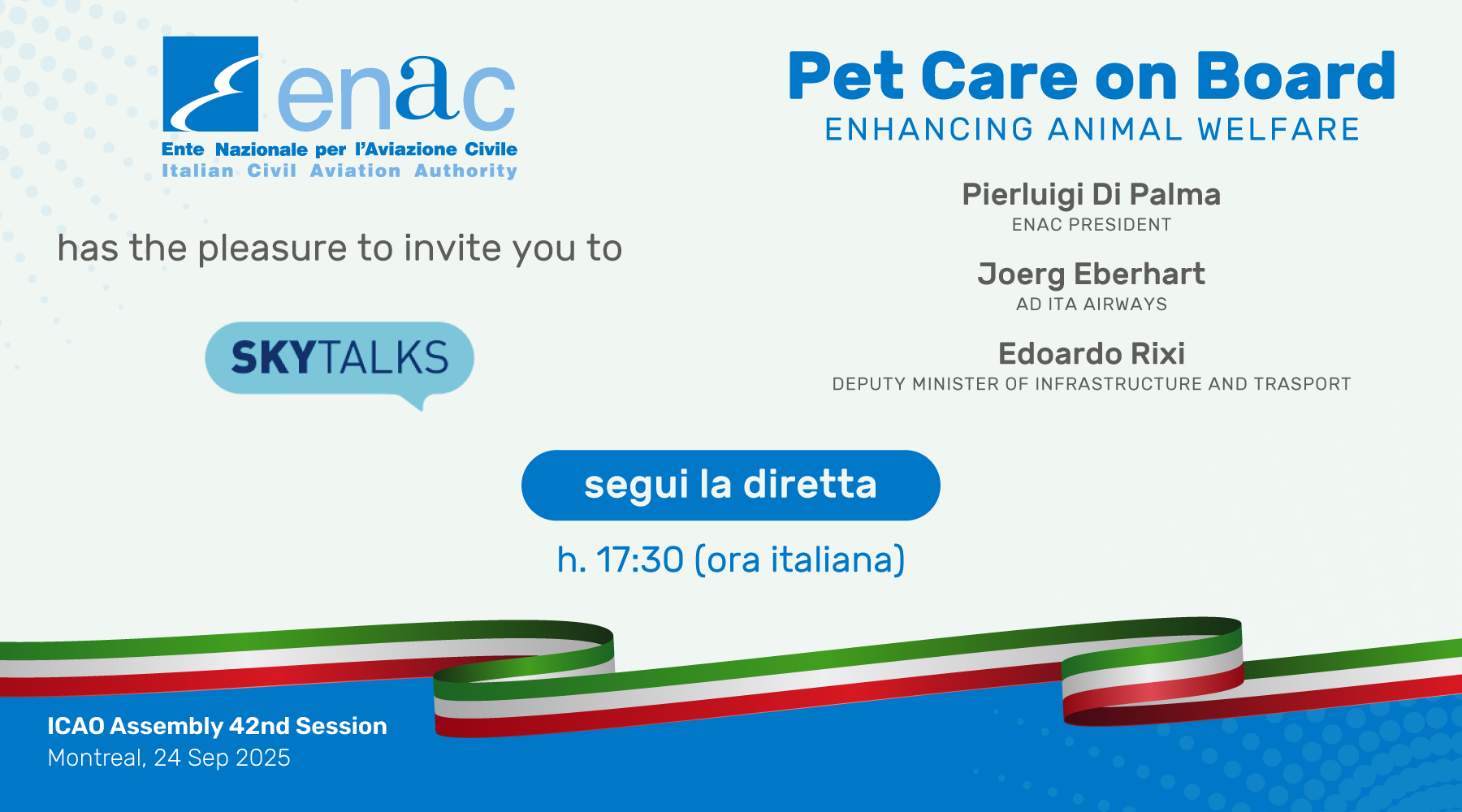 enac
Ente Nazionale per l'Aviazione Civile
Italian Civil Aviation Authority

has the pleasure to invite you to

SKYTALKS

Pet Care on Board
ENHANCING ANIMAL WELFARE

Pierluigi Di Palma
ENAC PRESIDENT

Joerg Eberhart
AD ITA AIRWAYS

Edoardo Rixi
DEPUTY MINISTER OF INFRASTRUCTURE AND TRASPORT

segui la diretta

h. 17:30 (ora italiana)

ICAO Assembly 42nd Session
Montreal, 24 Sep 2025